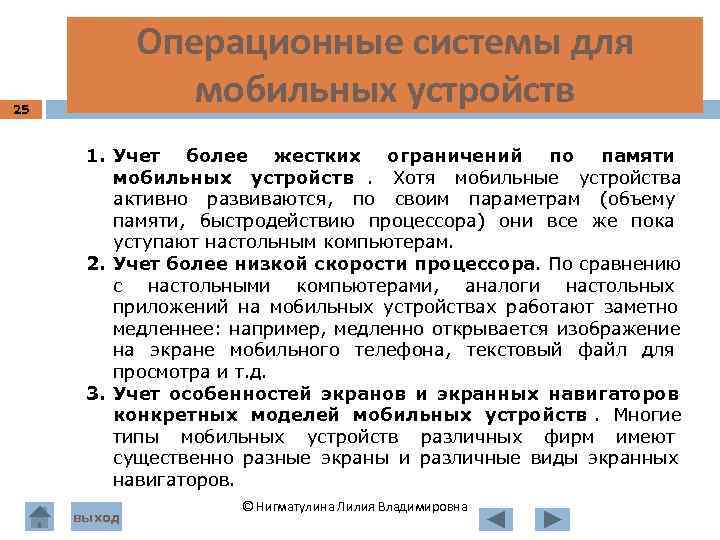 Операционные системы для мобильных устройств

25

1. Учет более жестких ограничений по памяти мобильных устройств . Хотя мобильные устройства активно развиваются, по своим параметрам (объему памяти, быстродействию процессора) они все же пока уступают настольным компьютерам.
2. Учет более низкой скорости процессора. По сравнению с настольными компьютерами, аналоги настольных приложений на мобильных устройствах работают заметно медленнее: например, медленно открывается изображение на экране мобильного телефона, текстовый файл для просмотра и т.д.
3. Учет особенностей экранов и экранных навигаторов конкретных моделей мобильных устройств . Многие типы мобильных устройств различных фирм имеют существенно разные экраны и различные виды экранных навигаторов.

выход

© Нигматулина Лилия Владимировна